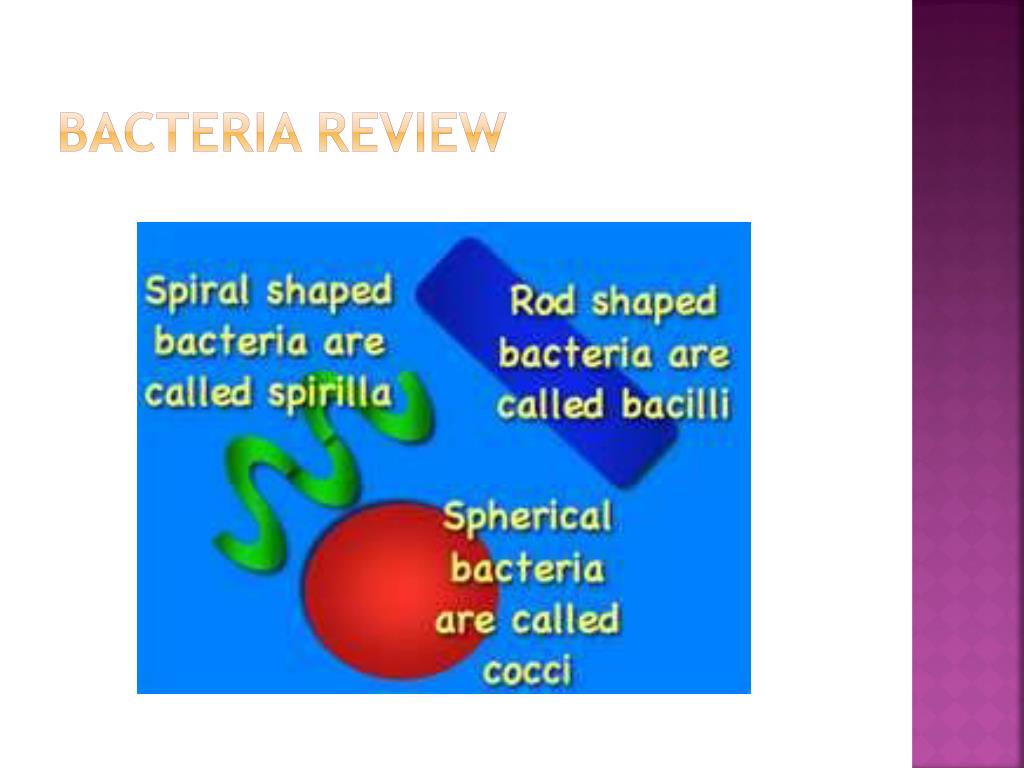 BACTERIA REVIEW

Spiral shaped bacteria are called spirilla

Rod shaped bacteria are called bacilli

Spherical bacteria are called cocci